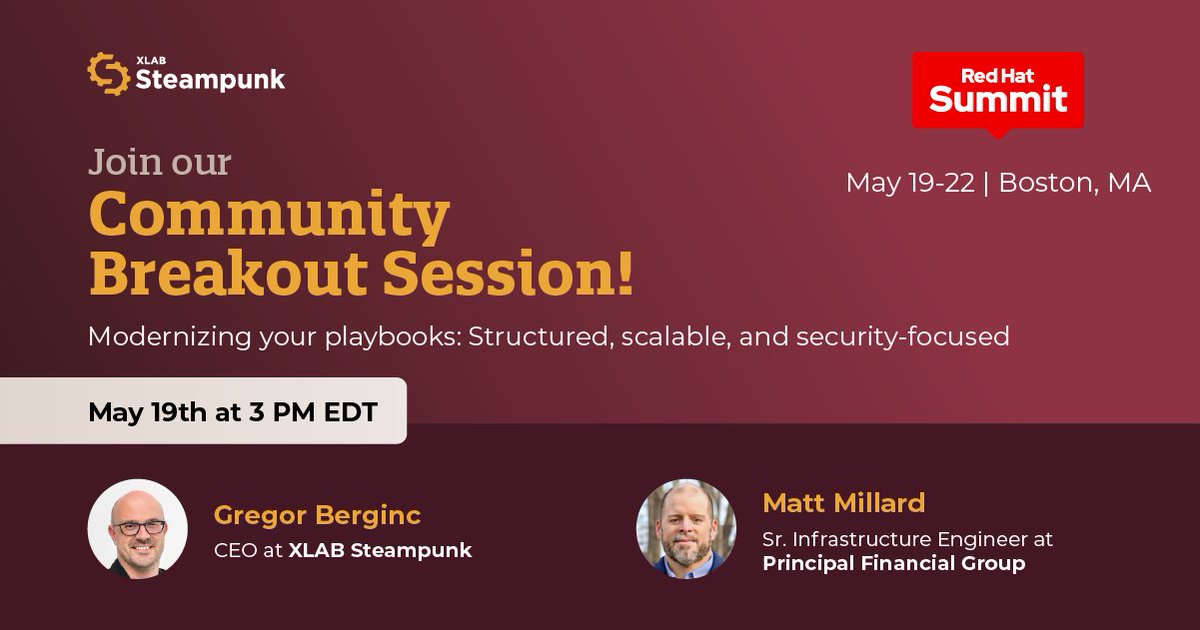 XLAB Steampunk

Red Hat Summit

May 19-22 | Boston, MA

Join our
Community Breakout Session!

Modernizing your playbooks: Structured, scalable, and security-focused

May 19th at 3 PM EDT

Gregor Berginc
CEO at XLAB Steampunk

Matt Millard
Sr. Infrastructure Engineer at Principal Financial Group